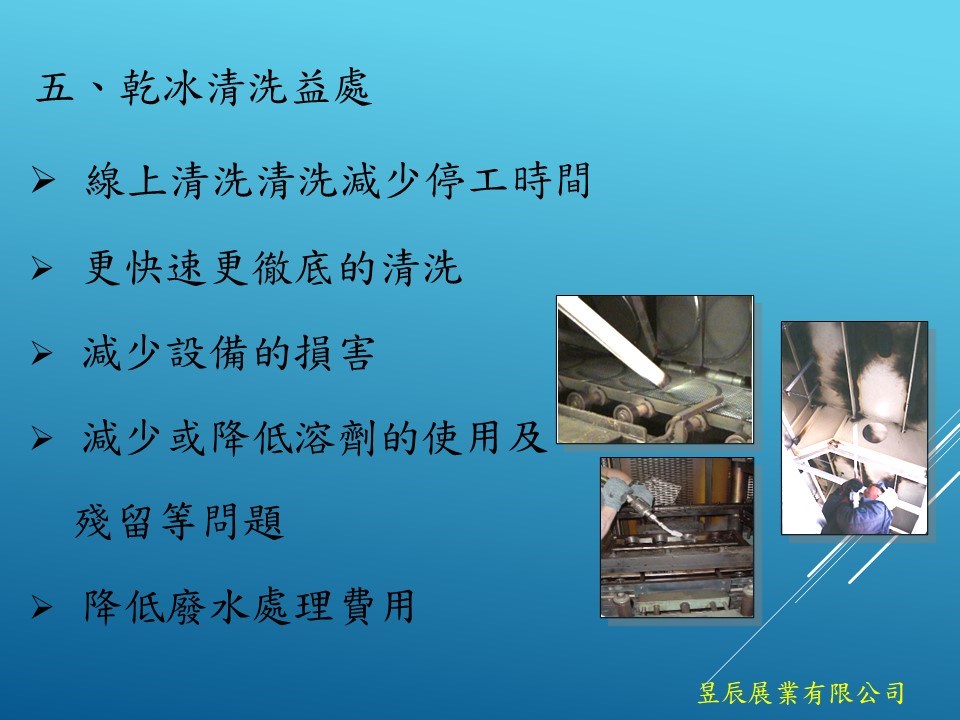 五、乾冰清洗益處

➢ 線上清洗清洗減少停工時間

➢ 更快速更徹底的清洗

➢ 減少設備的損害

➢ 減少或降低溶劑的使用及殘留等問題

➢ 降低廢水處理費用

昱辰展業有限公司